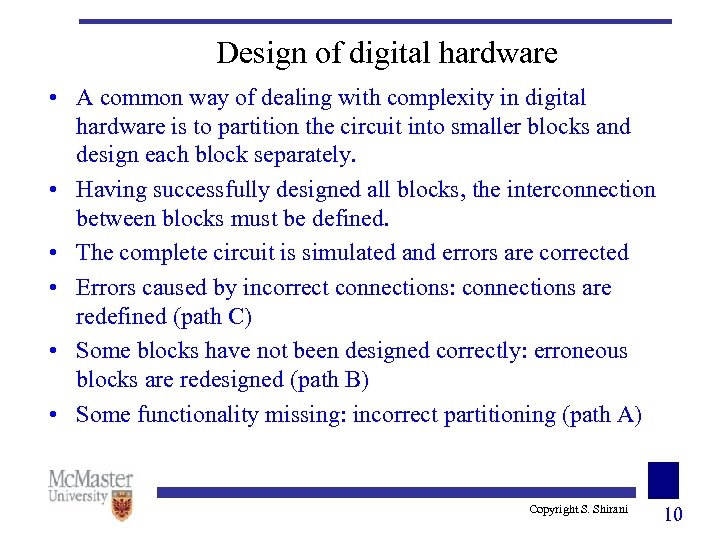 Design of digital hardware

• A common way of dealing with complexity in digital hardware is to partition the circuit into smaller blocks and design each block separately.
• Having successfully designed all blocks, the interconnection between blocks must be defined.
• The complete circuit is simulated and errors are corrected
• Errors caused by incorrect connections: connections are redefined (path C)
• Some blocks have not been designed correctly: erroneous blocks are redesigned (path B)
• Some functionality missing: incorrect partitioning (path A)

McMaster University

Copyright S. Shirani

10